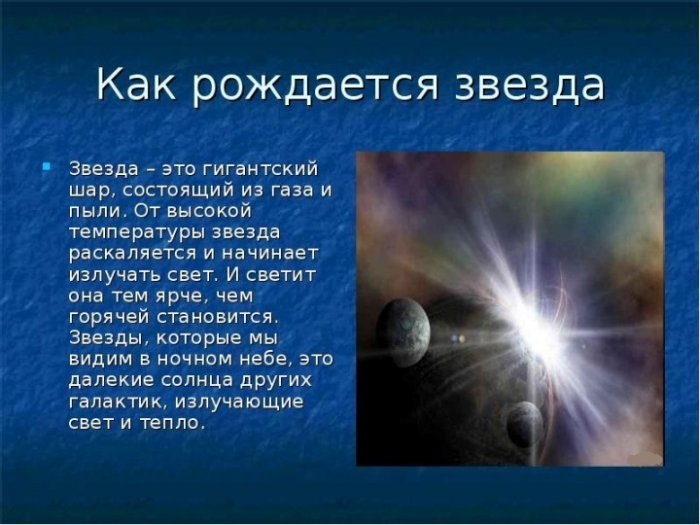 Как рождается звезда

Звезда – это гигантский шар, состоящий из газа и пыли. От высокой температуры звезда раскаляется и начинает излучать свет. И светит она тем ярче, чем горячей становится. Звезды, которые мы видим в ночном небе, это далекие солнца других галактик, излучающие свет и тепло.